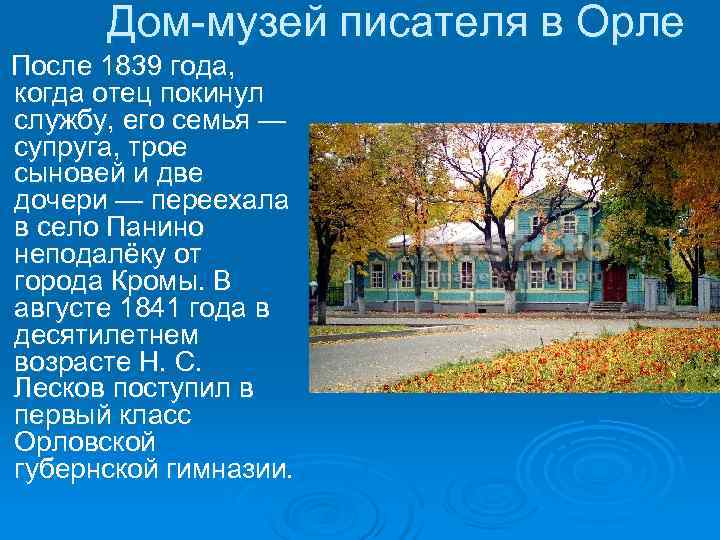 Дом-музей писателя в Орле

После 1839 года, когда отец покинул службу, его семья — супруга, трое сыновей и две дочери — переехала в село Панино неподалёку от города Кромы. В августе 1841 года в десятилетнем возрасте Н. С. Лесков поступил в первый класс Орловской губернской гимназии.